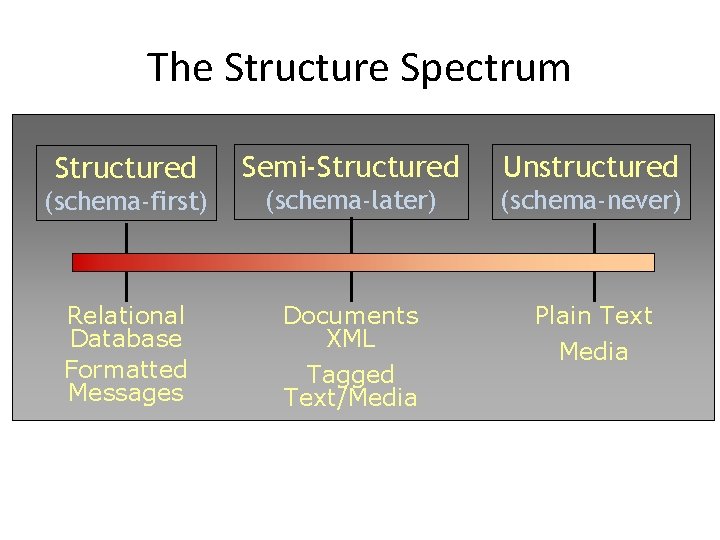 The Structure Spectrum

Structured
(schema-first)

Semi-Structured
(schema-later)

Unstructured
(schema-never)

Relational Database

Formatted Messages

Documents XML

Tagged Text/Media

Plain Text

Media